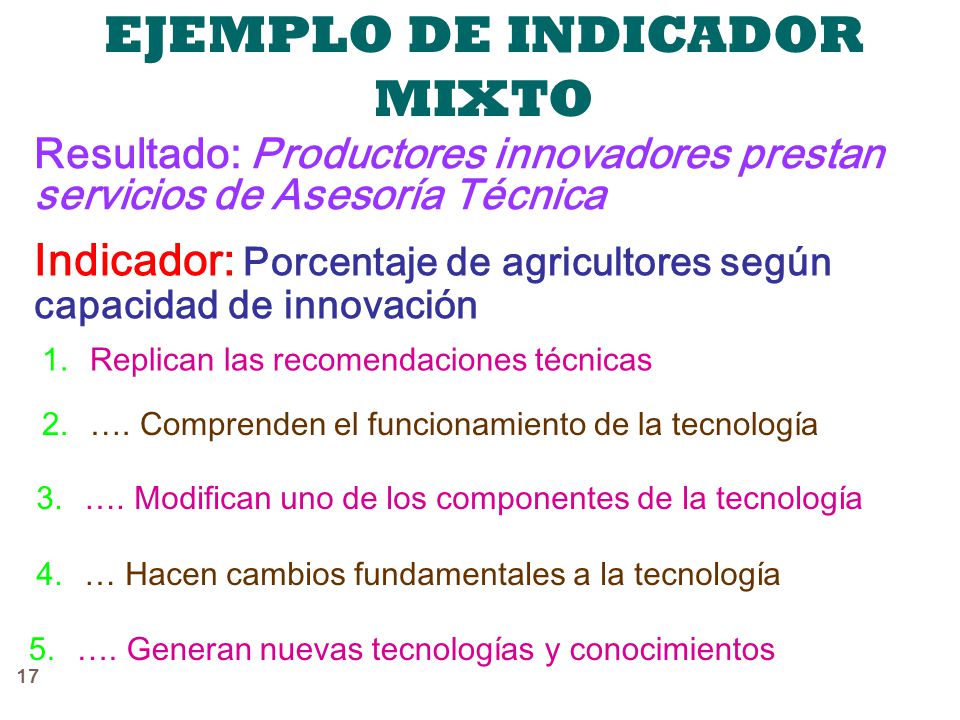 EJEMPLO DE INDICADOR MIXTO

Resultado: Productores innovadores prestan servicios de Asesoría Técnica

Indicador: Porcentaje de agricultores según capacidad de innovación

1. Replican las recomendaciones técnicas
2. …. Comprenden el funcionamiento de la tecnología
3. …. Modifican uno de los componentes de la tecnología
4. … Hacen cambios fundamentales a la tecnología
5. …. Generan nuevas tecnologías y conocimientos

17